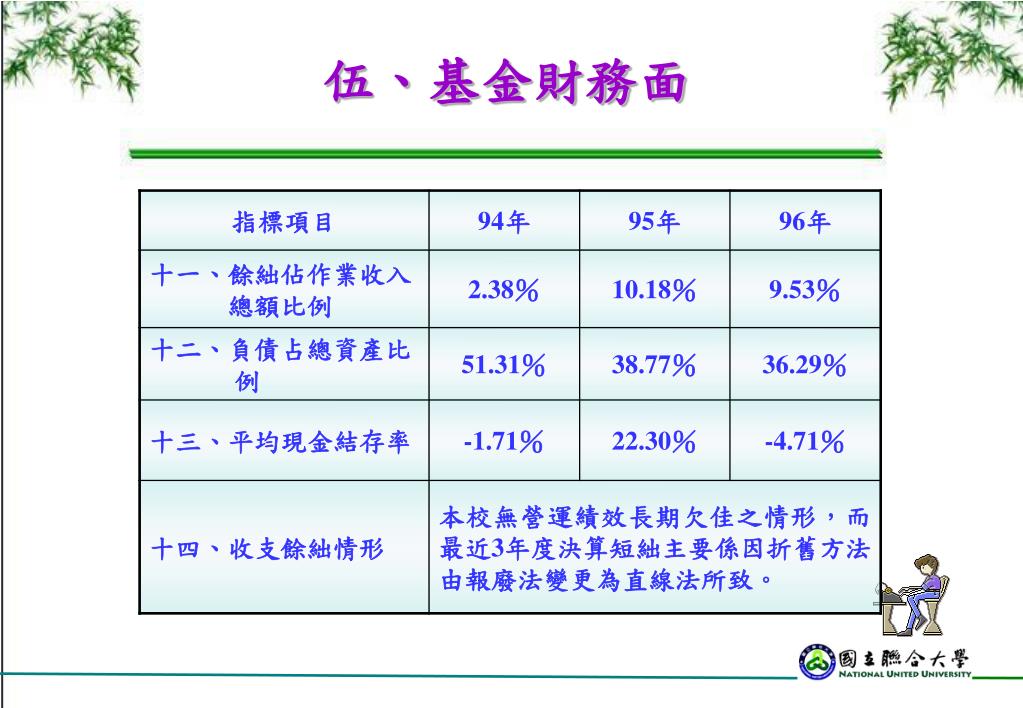 伍、基金財務面

| 指標項目 | 94年 | 95年 | 96年 |
|---|---|---|---|
| 十一、餘絀佔作業收入總額比例 | 2.38% | 10.18% | 9.53% |
| 十二、負債占總資產比例 | 51.31% | 38.77% | 36.29% |
| 十三、平均現金結存率 | -1.71% | 22.30% | -4.71% |
| 十四、收支餘絀情形 | 本校無營運績效長期欠佳之情形，而最近3年度決算短絀主要係因折舊方法由報廢法變更為直線法所致。 | | |

國立聯合大學
NATIONAL UNITED UNIVERSITY